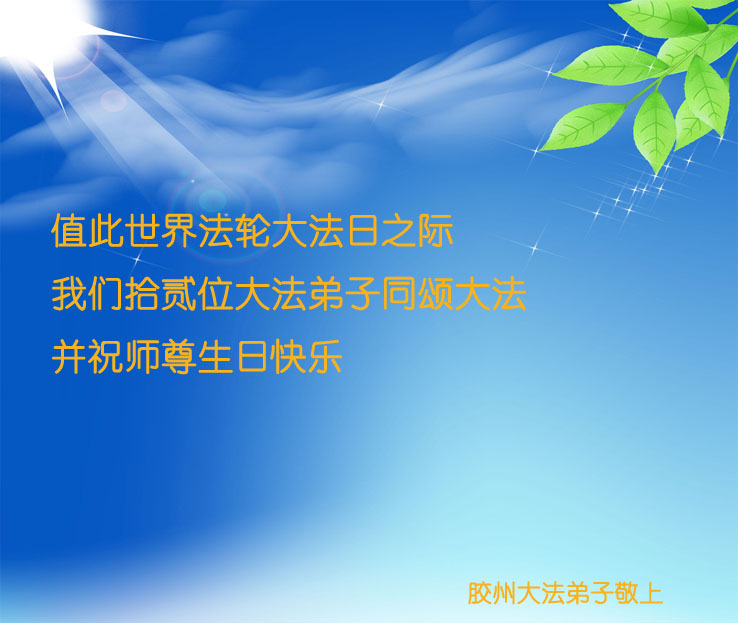 值此世界法轮大法日之际
我们拾贰位大法弟子同颂大法
并祝师尊生日快乐

胶州大法弟子敬上